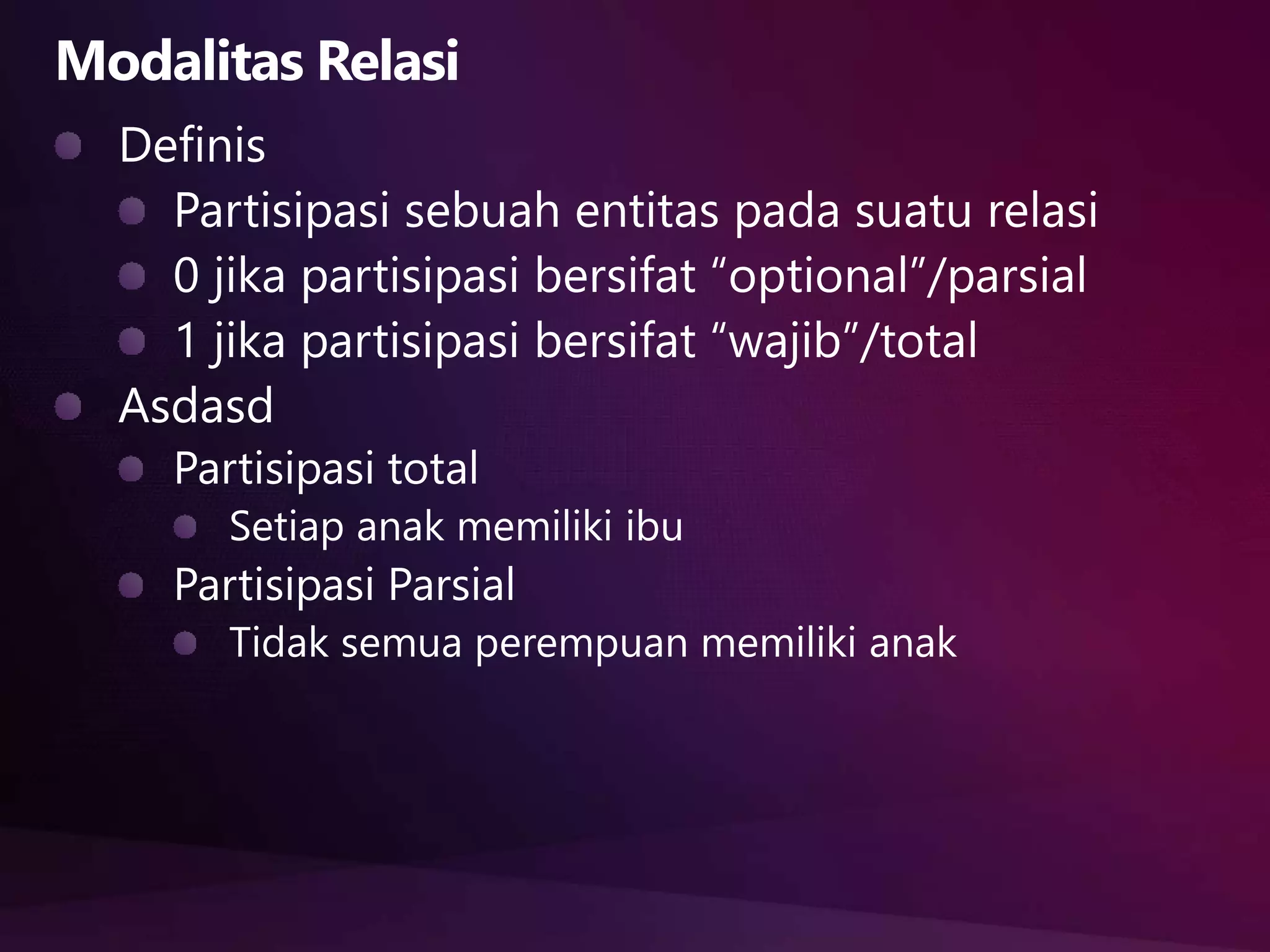 Modalitas Relasi

Definis

Partisipasi sebuah entitas pada suatu relasi

0 jika partisipasi bersifat “optional”/parsial

1 jika partisipasi bersifat “wajib”/total

Asdasd

Partisipasi total

Setiap anak memiliki ibu

Partisipasi Parsial

Tidak semua perempuan memiliki anak